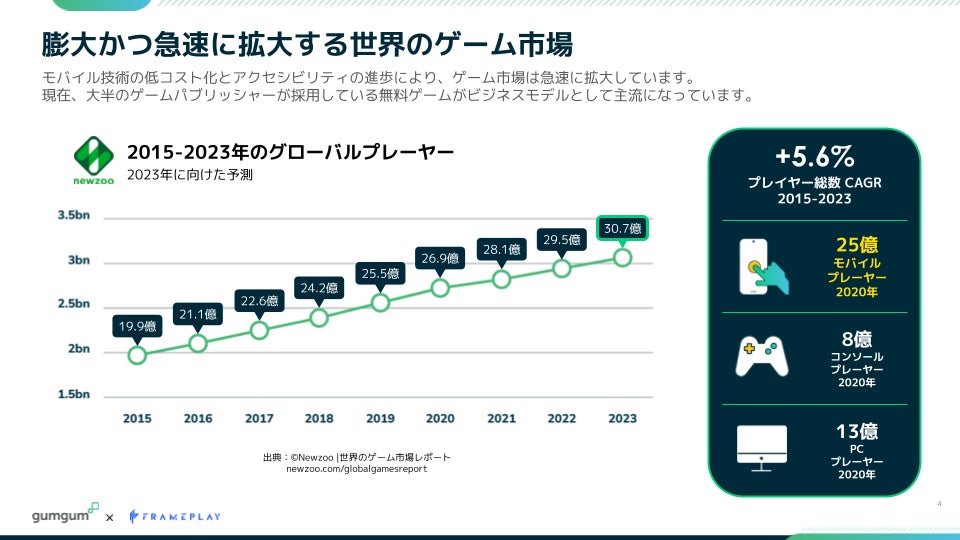 膨大かつ急速に拡大する世界のゲーム市場

モバイル技術の低コスト化とアクセシビリティの進歩により、ゲーム市場は急速に拡大しています。
現在、大半のゲームパブリッシャーが採用している無料ゲームがビジネスモデルとして主流になっています。

newzoo

2015-2023年のグローバルプレーヤー
2023年に向けた予測

3.5bn
3bn
2.5bn
2bn
1.5bn

19.9億
21.1億
22.6億
24.2億
25.5億
26.9億
28.1億
29.5億
30.7億

2015
2016
2017
2018
2019
2020
2021
2022
2023

出典：©Newzoo |世界のゲーム市場レポート
newzoo.com/globalgamesreport

+5.6%
プレイヤー総数 CAGR
2015-2023

25億
モバイル
プレーヤー
2020年

8億
コンソール
プレーヤー
2020年

13億
PC
プレーヤー
2020年

gumgum × FRAMEPLAY

4